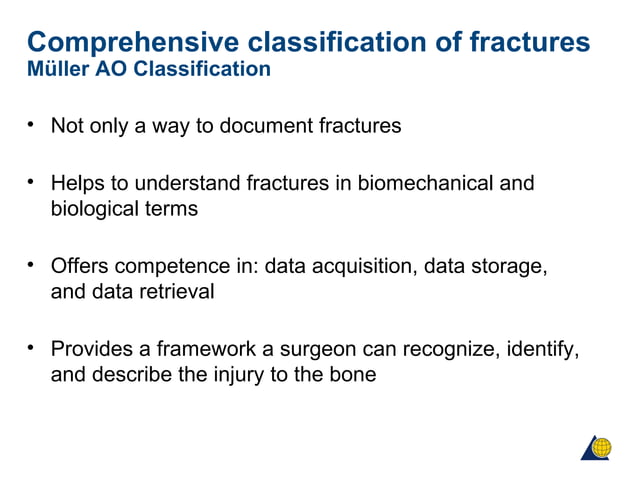 Comprehensive classification of fractures
Müller AO Classification

• Not only a way to document fractures

• Helps to understand fractures in biomechanical and biological terms

• Offers competence in: data acquisition, data storage, and data retrieval

• Provides a framework a surgeon can recognize, identify, and describe the injury to the bone